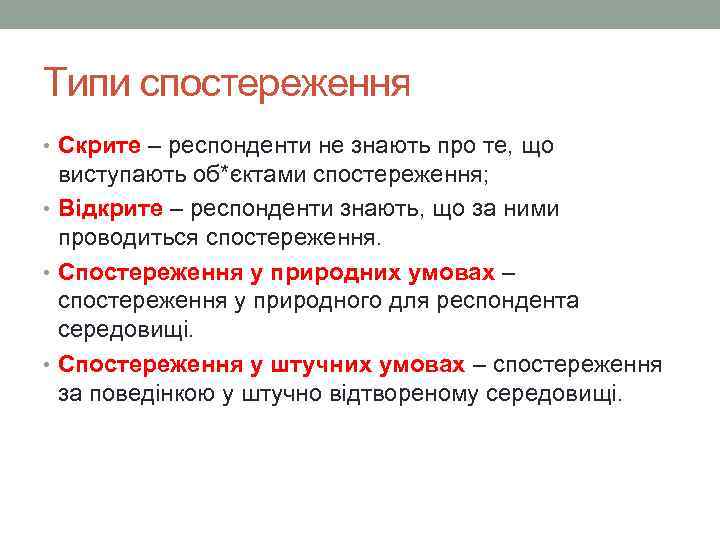 Типи спостереження

• Скрите – респонденти не знають про те, що виступають об*єктами спостереження;
• Відкрите – респонденти знають, що за ними проводиться спостереження.
• Спостереження у природних умовах – спостереження у природного для респондента середовищі.
• Спостереження у штучних умовах – спостереження за поведінкою у штучно відтвореному середовищі.